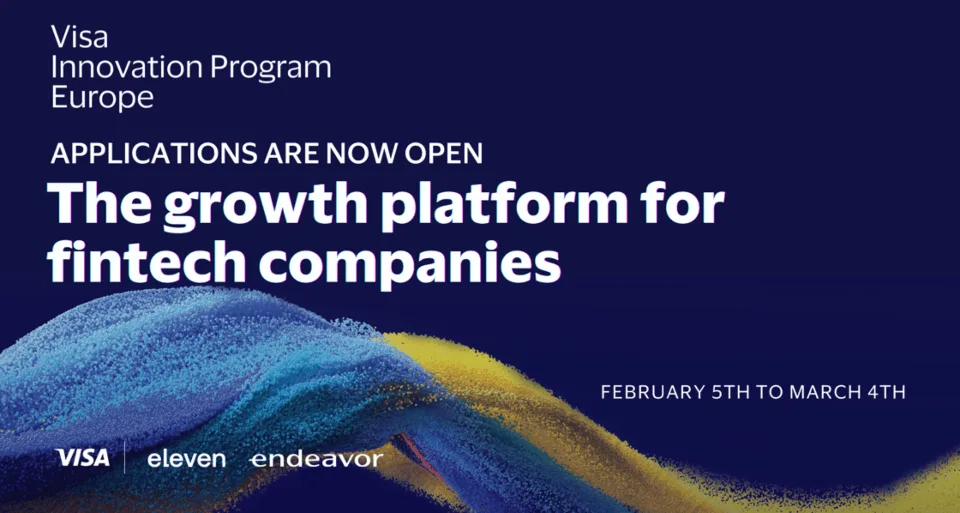 Visa
Innovation Program
Europe

APPLICATIONS ARE NOW OPEN

The growth platform for fintech companies

FEBRUARY 5TH TO MARCH 4TH

VISA eleven endeavor